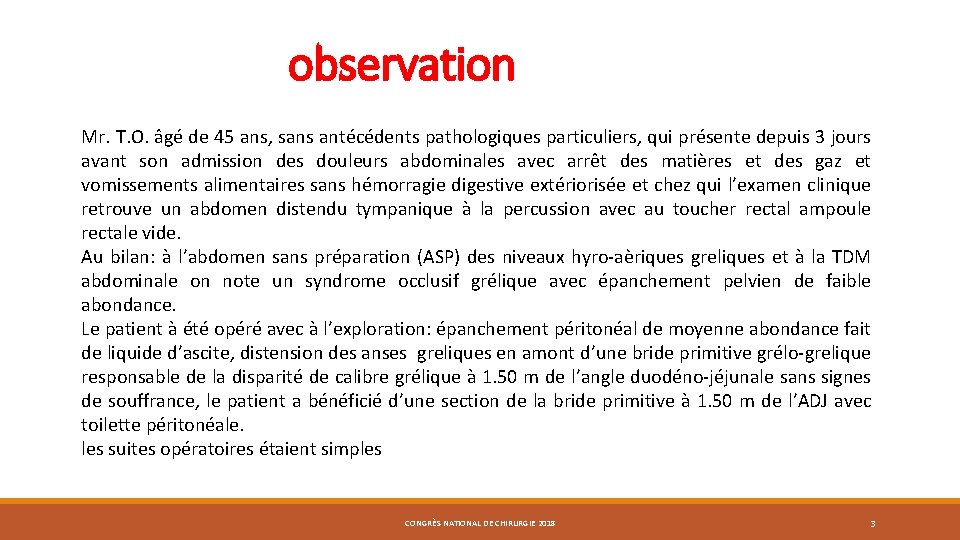 observation

Mr. T.O. âgé de 45 ans, sans antécédents pathologiques particuliers, qui présente depuis 3 jours avant son admission des douleurs abdominales avec arrêt des matières et des gaz et vomissements alimentaires sans hémorragie digestive extériorisée et chez qui l'examen clinique retrouve un abdomen distendu tympanique à la percussion avec au toucher rectal ampoule rectale vide.
Au bilan: à l'abdomen sans préparation (ASP) des niveaux hyro-aèriques greliques et à la TDM abdominale on note un syndrome occlusif grélique avec épanchement pelvien de faible abondance.
Le patient à été opéré avec à l'exploration: épanchement péritonéal de moyenne abondance fait de liquide d'ascite, distension des anses greliques en amont d'une bride primitive grélo-grelique responsable de la disparité de calibre grélique à 1.50 m de l'angle duodéno-jéjunale sans signes de souffrance, le patient a bénéficié d'une section de la bride primitive à 1.50 m de l'ADJ avec toilette péritonéale.
les suites opératoires étaient simples

CONGRÈS NATIONAL DE CHIRURGIE 2018

3